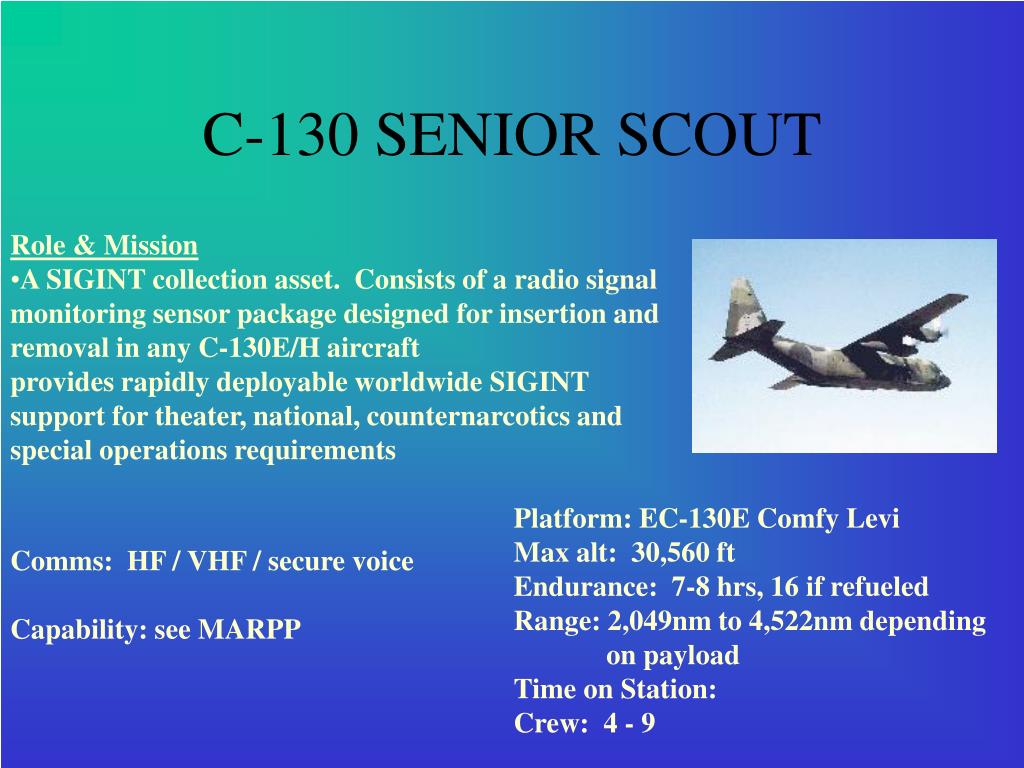 C-130 SENIOR SCOUT

Role & Mission
•A SIGINT collection asset. Consists of a radio signal monitoring sensor package designed for insertion and removal in any C-130E/H aircraft
provides rapidly deployable worldwide SIGINT support for theater, national, counternarcotics and special operations requirements

Comms: HF / VHF / secure voice

Capability: see MARPP

Platform: EC-130E Comfy Levi
Max alt: 30,560 ft
Endurance: 7-8 hrs, 16 if refueled
Range: 2,049nm to 4,522nm depending on payload
Time on Station:
Crew: 4 - 9